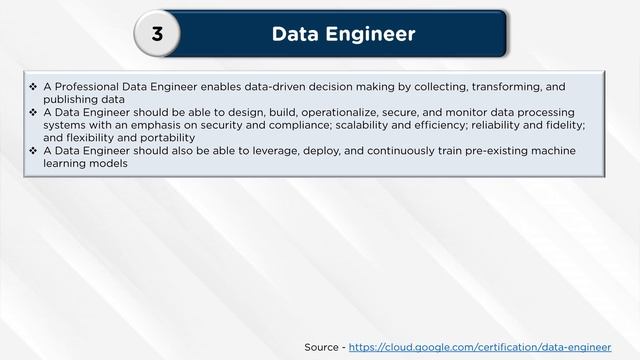 3

Data Engineer

❖ A Professional Data Engineer enables data-driven decision making by collecting, transforming, and publishing data
❖ A Data Engineer should be able to design, build, operationalize, secure, and monitor data processing systems with an emphasis on security and compliance; scalability and efficiency; reliability and fidelity; and flexibility and portability
❖ A Data Engineer should also be able to leverage, deploy, and continuously train pre-existing machine learning models

Source - https://cloud.google.com/certification/data-engineer